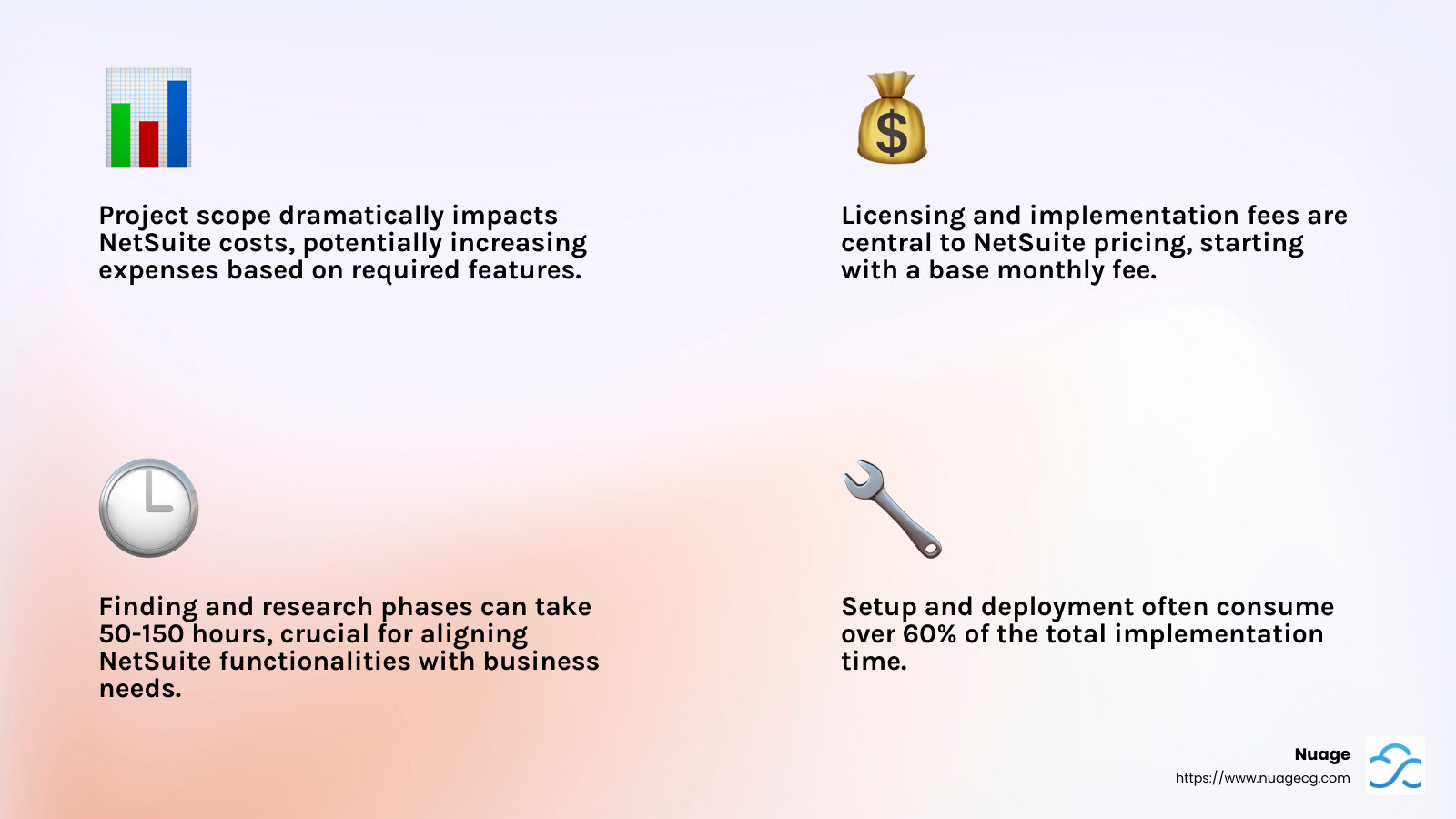 Project scope dramatically impacts NetSuite costs, potentially increasing expenses based on required features.

Licensing and implementation fees are central to NetSuite pricing, starting with a base monthly fee.

Finding and research phases can take 50-150 hours, crucial for aligning NetSuite functionalities with business needs.

Setup and deployment often consume over 60% of the total implementation time.

Nuage
https://www.nuagecg.com